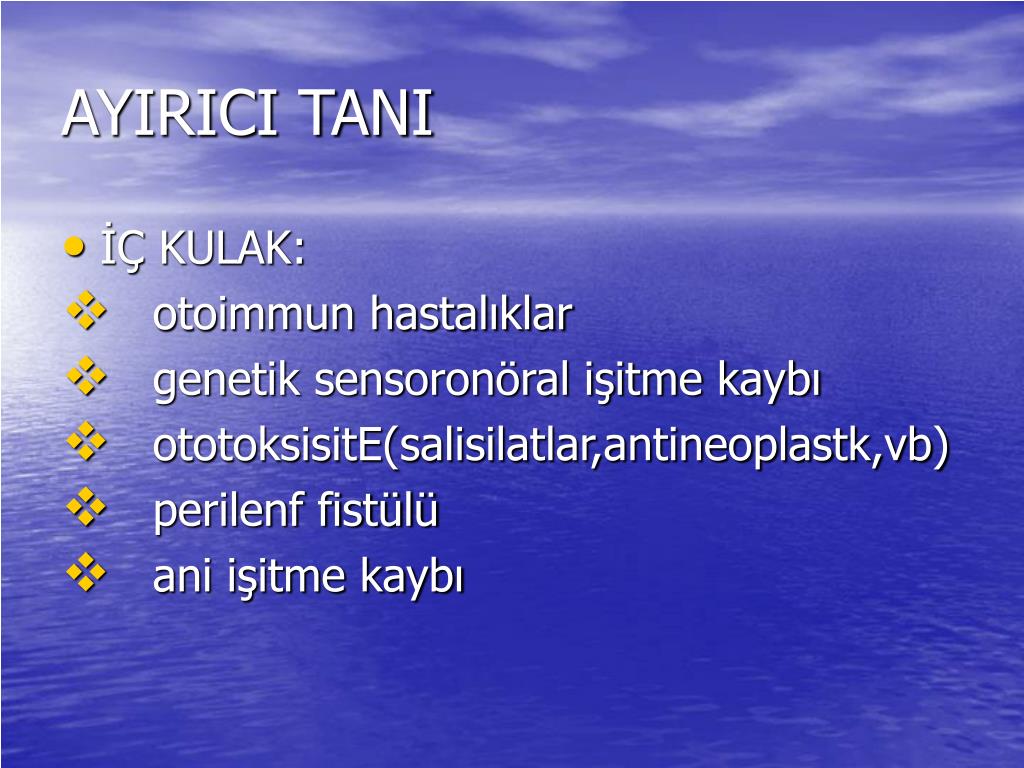 AYIRICI TANI

• İÇ KULAK:
❖ otoimmun hastalıklar
❖ genetik sensoronöral işitme kaybı
❖ ototoksisitE(salisilatlar,antineoplastk,vb)
❖ perilenf fistülü
❖ ani işitme kaybı